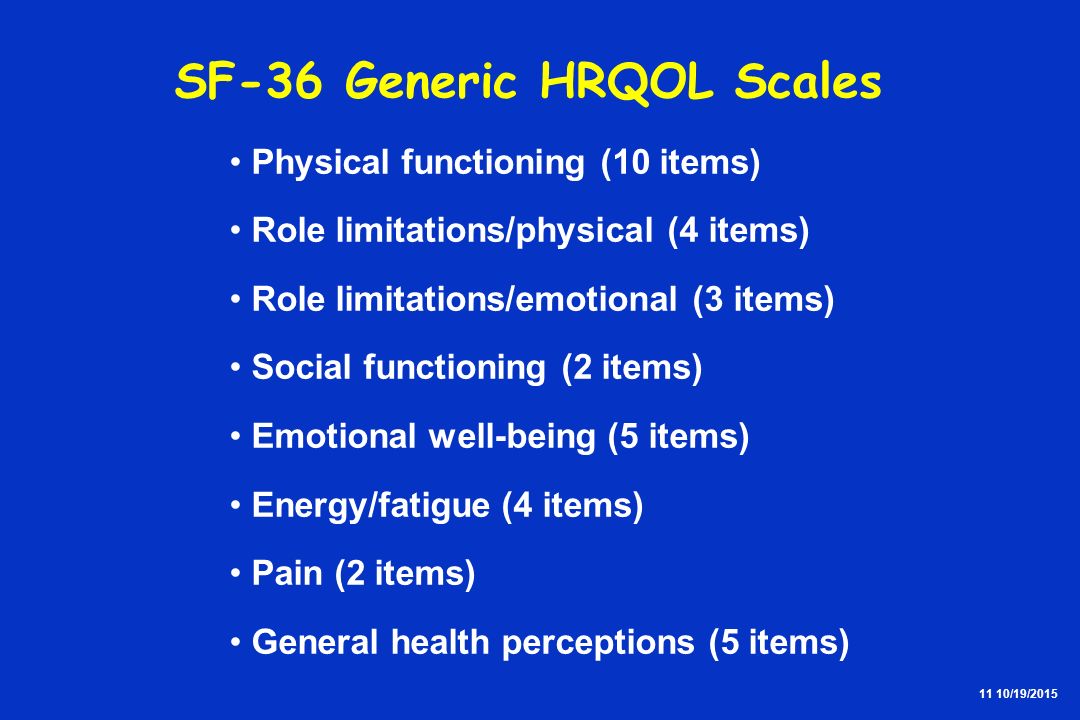 SF-36 Generic HRQOL Scales

• Physical functioning (10 items)

• Role limitations/physical (4 items)

• Role limitations/emotional (3 items)

• Social functioning (2 items)

• Emotional well-being (5 items)

• Energy/fatigue (4 items)

• Pain (2 items)

• General health perceptions (5 items)

11 10/19/2015